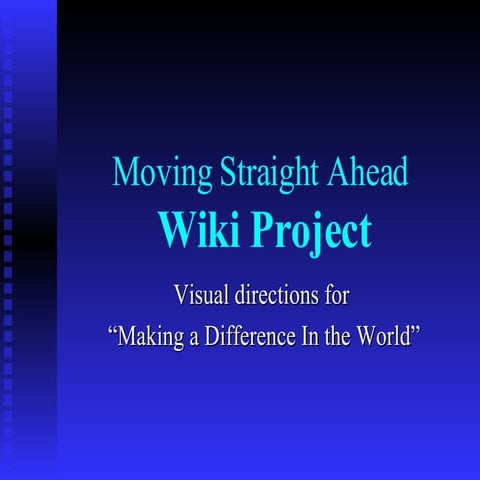 Moving Straight Ahead
Wiki Project

Visual directions for
“Making a Difference In the World”